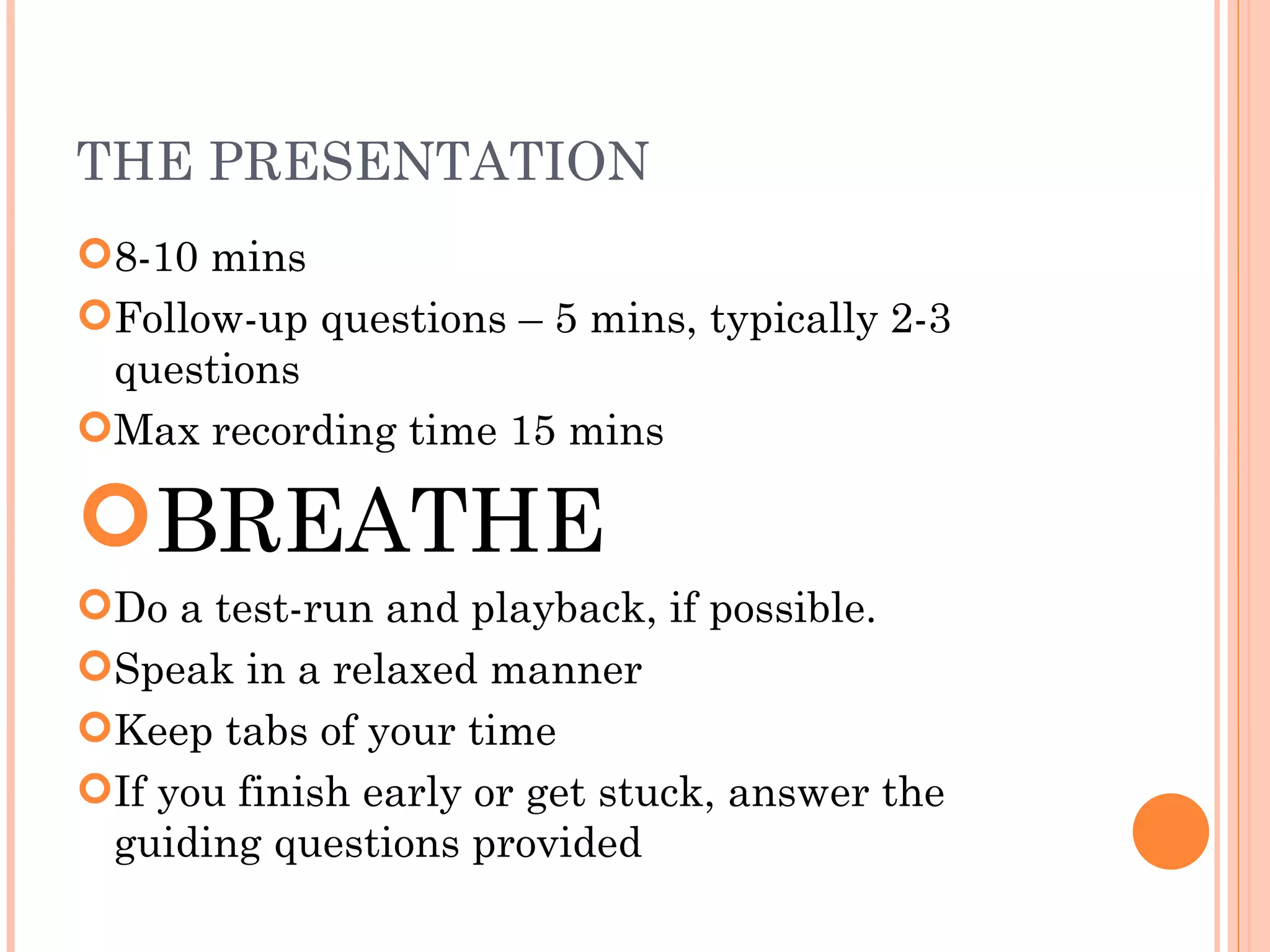 THE PRESENTATION

8-10 mins

Follow-up questions – 5 mins, typically 2-3 questions

Max recording time 15 mins

BREATHE

Do a test-run and playback, if possible.

Speak in a relaxed manner

Keep tabs of your time

If you finish early or get stuck, answer the guiding questions provided